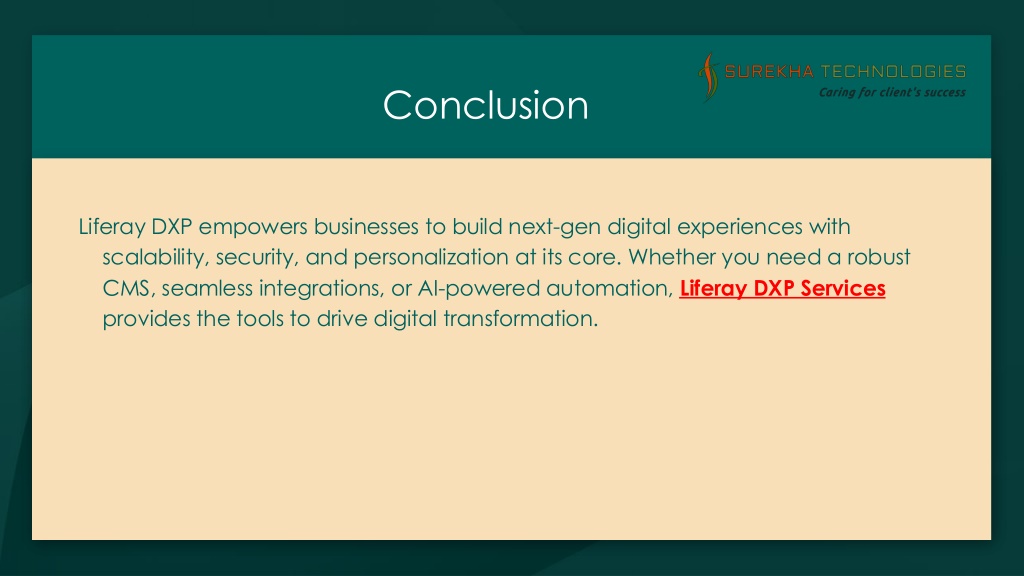 SUREKHA TECHNOLOGIES
Caring for client's success

Conclusion

Liferay DXP empowers businesses to build next-gen digital experiences with scalability, security, and personalization at its core. Whether you need a robust CMS, seamless integrations, or AI-powered automation, Liferay DXP Services provides the tools to drive digital transformation.